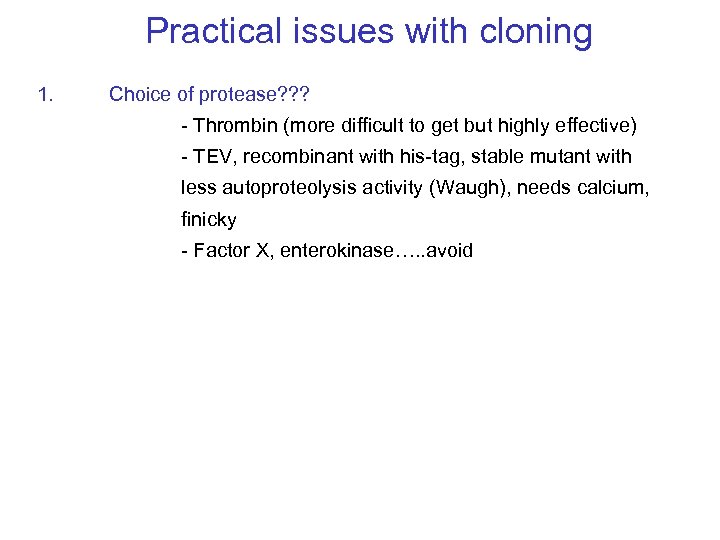 Practical issues with cloning

1. Choice of protease???

- Thrombin (more difficult to get but highly effective)
- TEV, recombinant with his-tag, stable mutant with less autoproteolysis activity (Waugh), needs calcium, finicky
- Factor X, enterokinase…..avoid